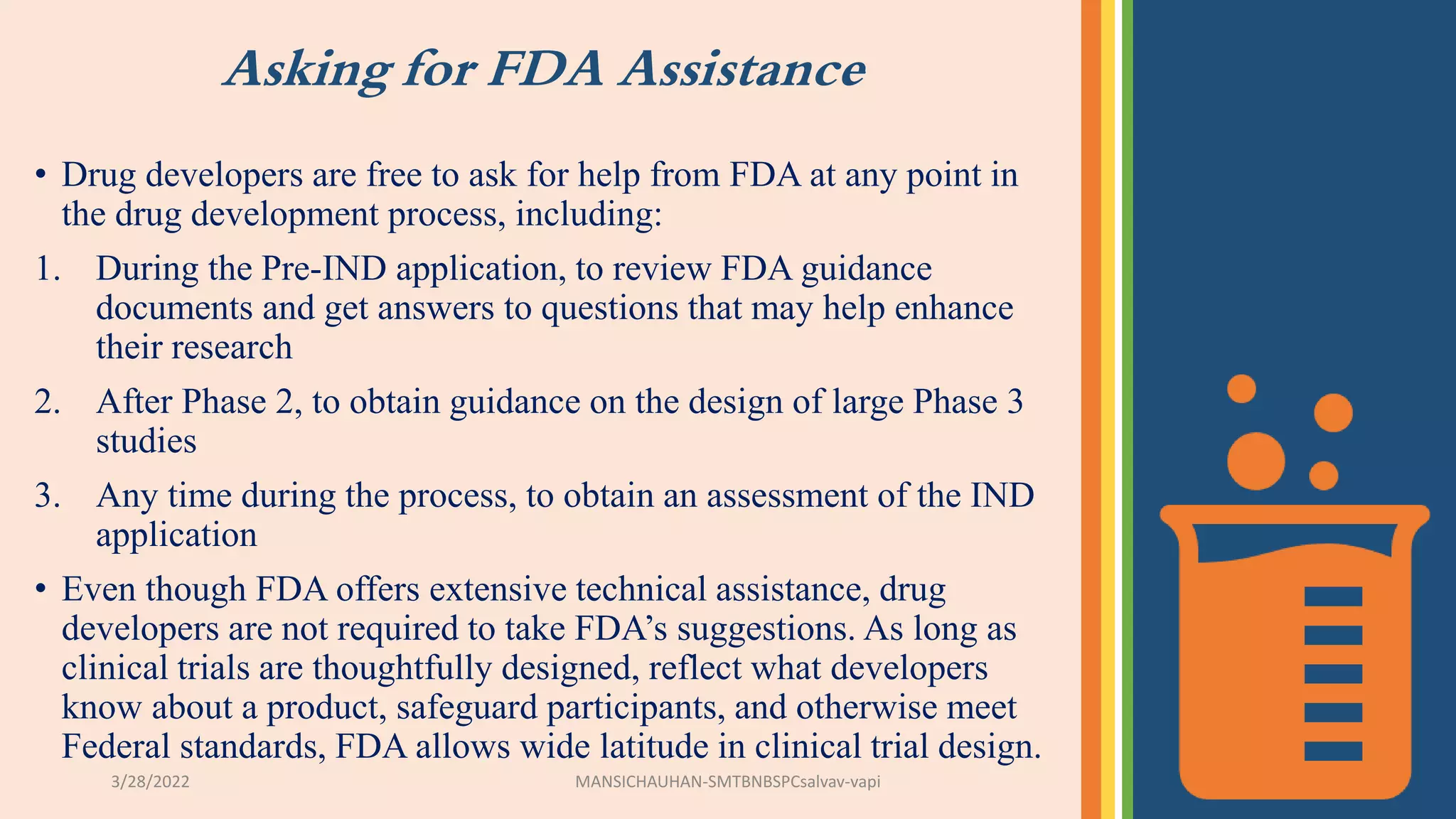 Asking for FDA Assistance

• Drug developers are free to ask for help from FDA at any point in the drug development process, including:

1. During the Pre-IND application, to review FDA guidance documents and get answers to questions that may help enhance their research

2. After Phase 2, to obtain guidance on the design of large Phase 3 studies

3. Any time during the process, to obtain an assessment of the IND application

• Even though FDA offers extensive technical assistance, drug developers are not required to take FDA's suggestions. As long as clinical trials are thoughtfully designed, reflect what developers know about a product, safeguard participants, and otherwise meet Federal standards, FDA allows wide latitude in clinical trial design.

3/28/2022

MANSICHAUHAN-SMTBNBSPCsalvav-vapi